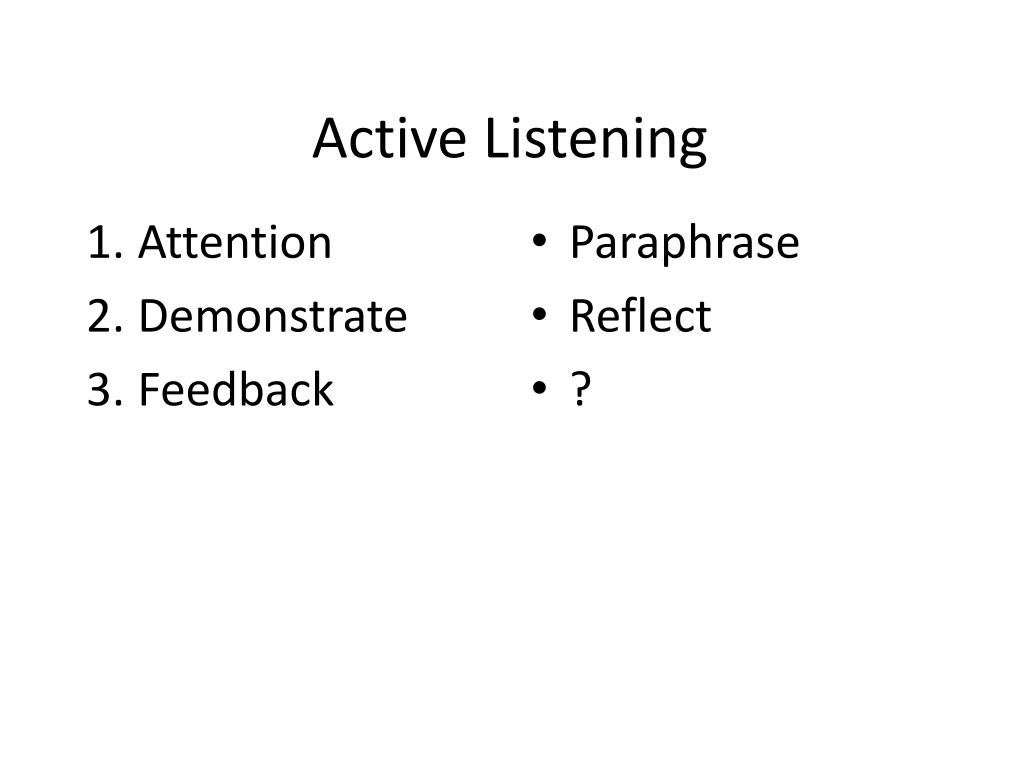 Active Listening

1. Attention
2. Demonstrate
3. Feedback

• Paraphrase
• Reflect
• ?